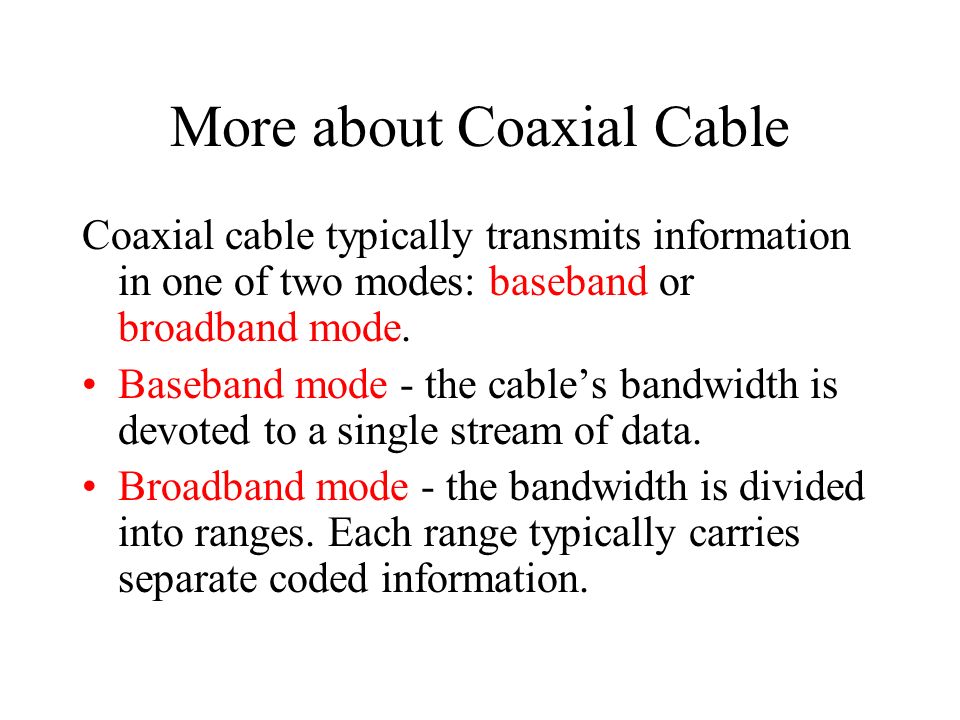 More about Coaxial Cable

Coaxial cable typically transmits information in one of two modes: baseband or broadband mode.

• Baseband mode - the cable’s bandwidth is devoted to a single stream of data.

• Broadband mode - the bandwidth is divided into ranges. Each range typically carries separate coded information.